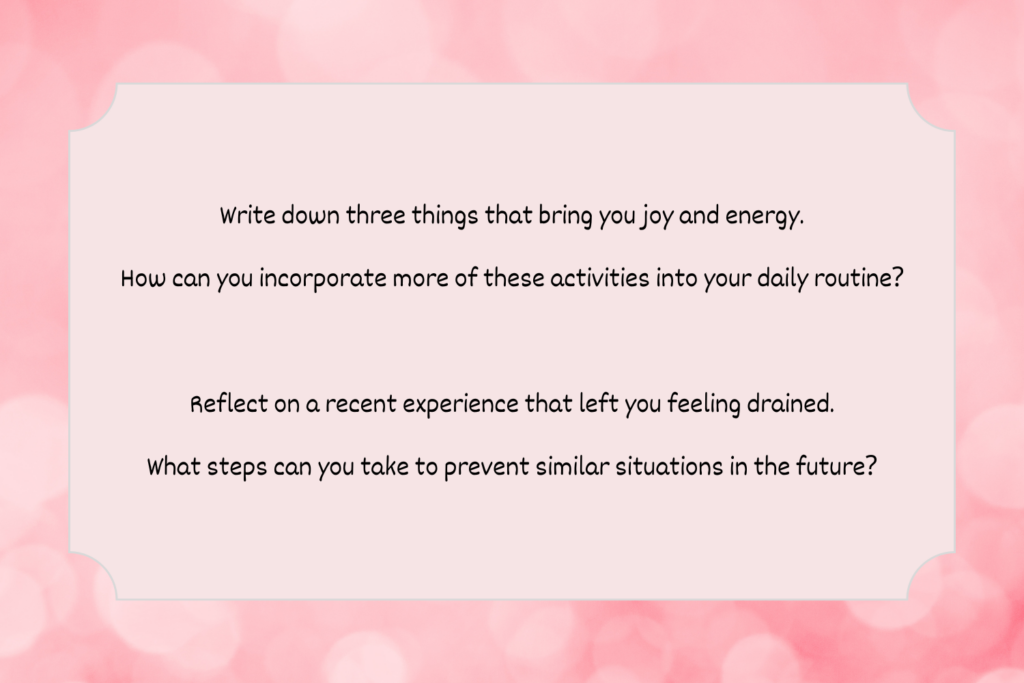 Write down three things that bring you joy and energy.

How can you incorporate more of these activities into your daily routine?

Reflect on a recent experience that left you feeling drained.

What steps can you take to prevent similar situations in the future?